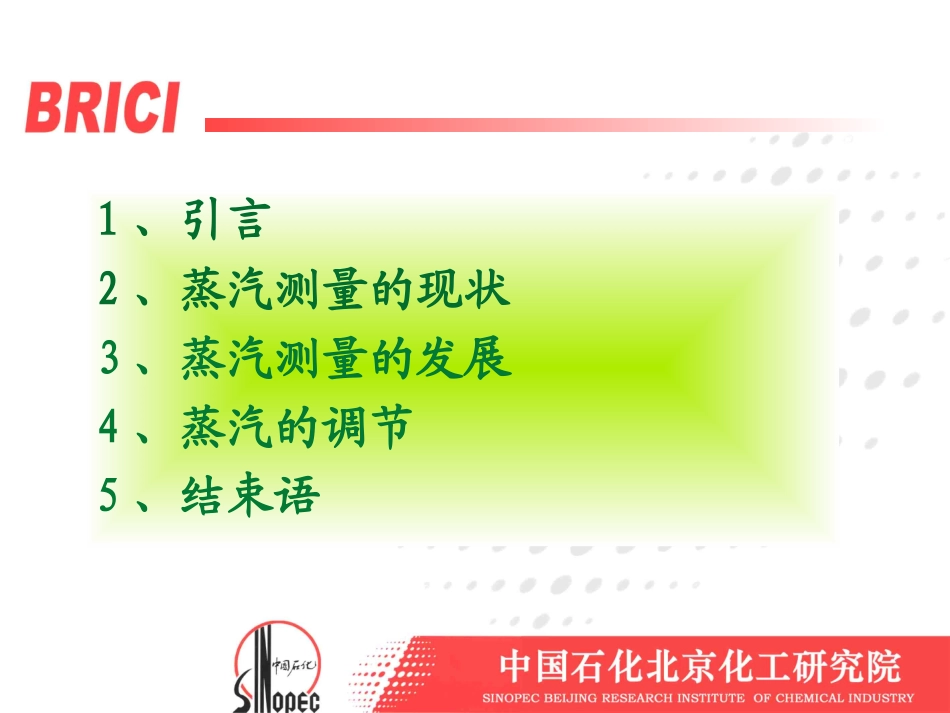 BRICI

1、引言
2、蒸汽测量的现状
3、蒸汽测量的发展
4、蒸汽的调节
5、结束语

中国石化
SINOPEC

中国石化北京化工研究院
SINOPEC BEIJING RESEARCH INSTITUTE OF CHEMICAL INDUSTRY